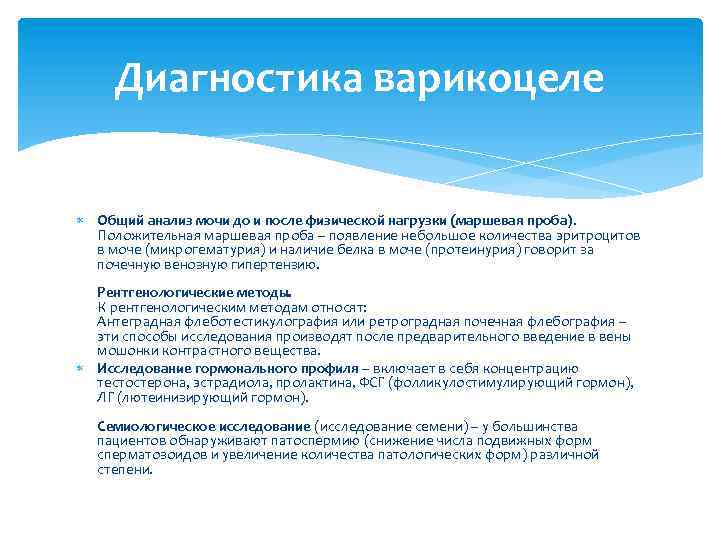 Диагностика варикоцеле

Общий анализ мочи до и после физической нагрузки (маршевая проба). Положительная маршевая проба – появление небольшое количества эритроцитов в моче (микрогематурия) и наличие белка в моче (протеинурия) говорит за почечную венозную гипертензию.

Рентгенологические методы.
К рентгенологическим методам относят:
Антеградная флеботестикулография или ретроградная почечная флебография – эти способы исследования производят после предварительного введение в вены мошонки контрастного вещества.

Исследование гормонального профиля – включает в себя концентрацию тестостерона, эстрадиола, пролактина, ФСГ (фолликулостимулирующий гормон), ЛГ (лютеинизирующий гормон).

Семиологическое исследование (исследование семени) – у большинства пациентов обнаруживают патоспермию (снижение числа подвижных форм сперматозоидов и увеличение количества патологических форм) различной степени.